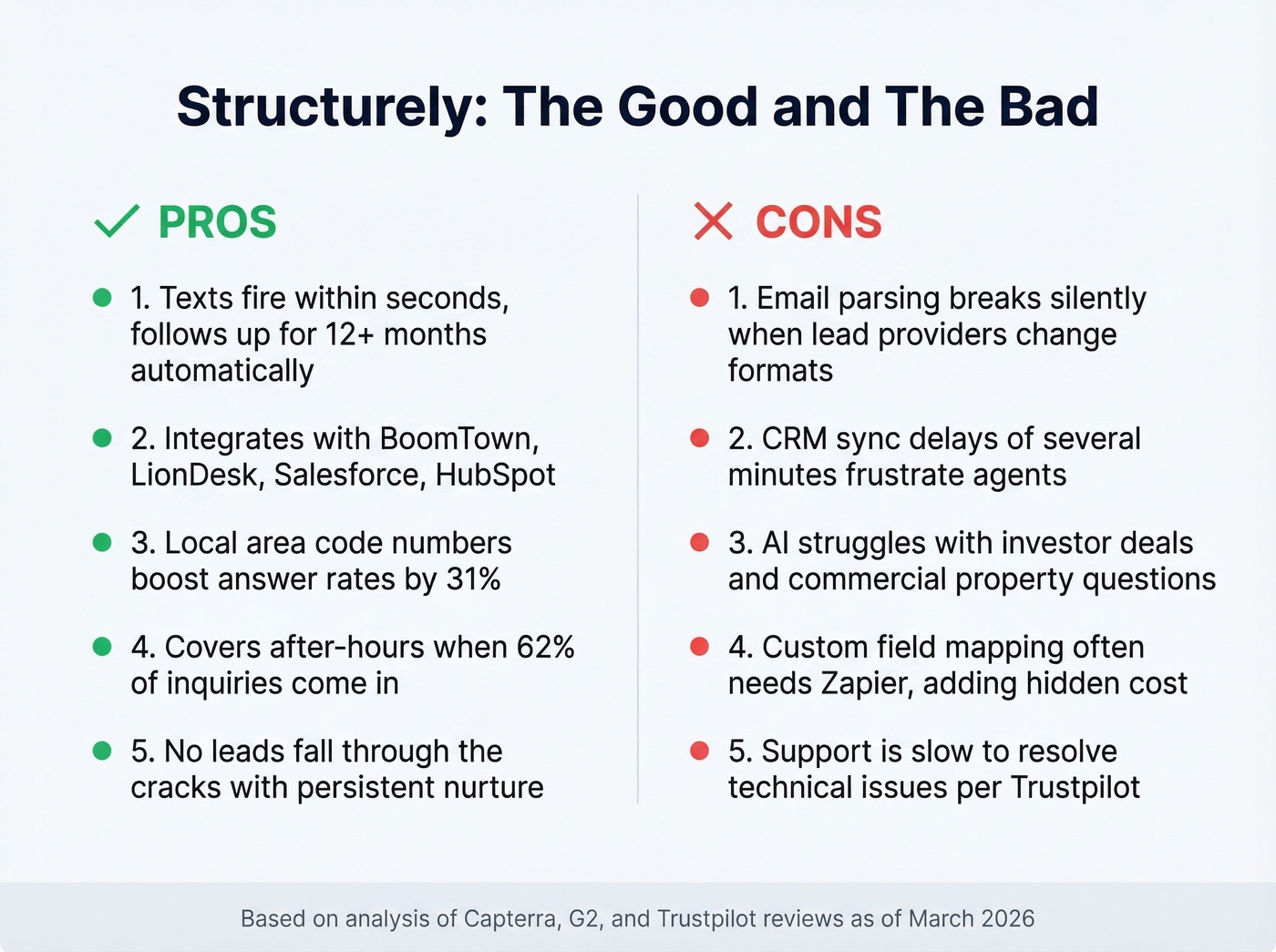 Structurely: The Good and The Bad

PROS

1. Texts fire within seconds, follows up for 12+ months automatically

2. Integrates with BoomTown, LionDesk, Salesforce, HubSpot

3. Local area code numbers boost answer rates by 31%

4. Covers after-hours when 62% of inquiries come in

5. No leads fall through the cracks with persistent nurture

CONS

1. Email parsing breaks silently when lead providers change formats

2. CRM sync delays of several minutes frustrate agents

3. AI struggles with investor deals and commercial property questions

4. Custom field mapping often needs Zapier, adding hidden cost

5. Support is slow to resolve technical issues per Trustpilot

Based on analysis of Capterra, G2, and Trustpilot reviews as of March 2026